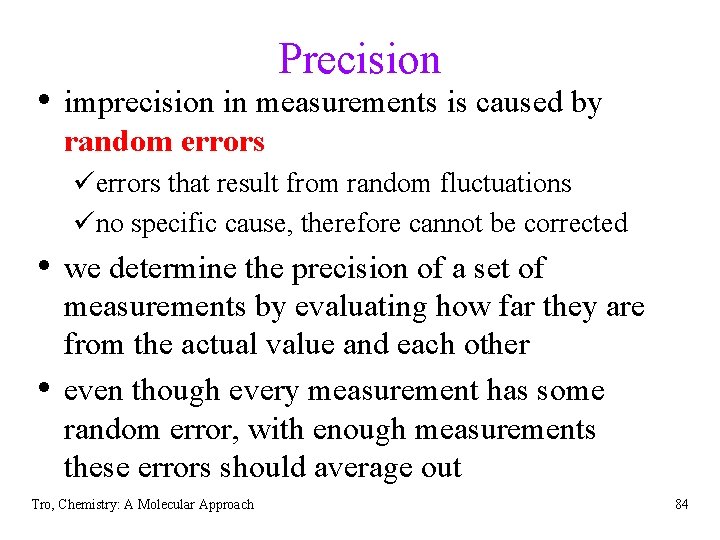 Precision

• imprecision in measurements is caused by random errors
✓errors that result from random fluctuations
✓no specific cause, therefore cannot be corrected

• we determine the precision of a set of measurements by evaluating how far they are from the actual value and each other

• even though every measurement has some random error, with enough measurements these errors should average out

Tro, Chemistry: A Molecular Approach

84